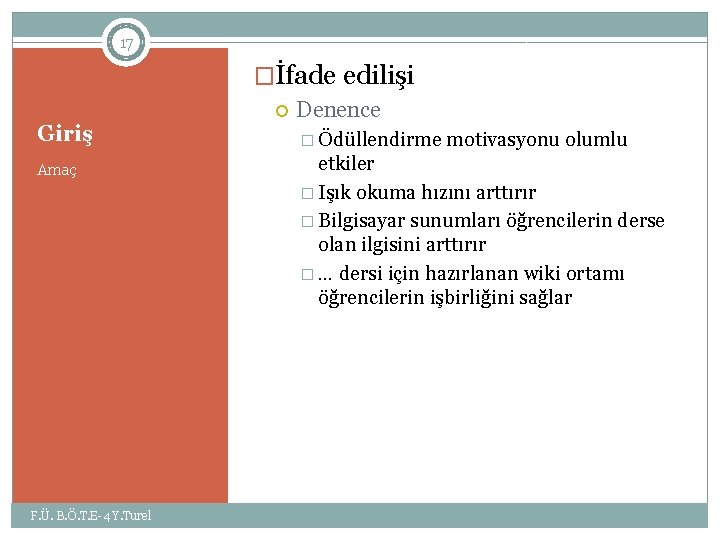 17

Giriş

Amaç

İfade edilişi

Denence

Ödüllendirme motivasyonu olumlu etkiler

Işık okuma hızını arttırır

Bilgisayar sunumları öğrencilerin derse olan ilgisini arttırır

… dersi için hazırlanan wiki ortamı öğrencilerin işbirliğini sağlar

F.Ü. B.Ö.T.E- 4 Y.Turel